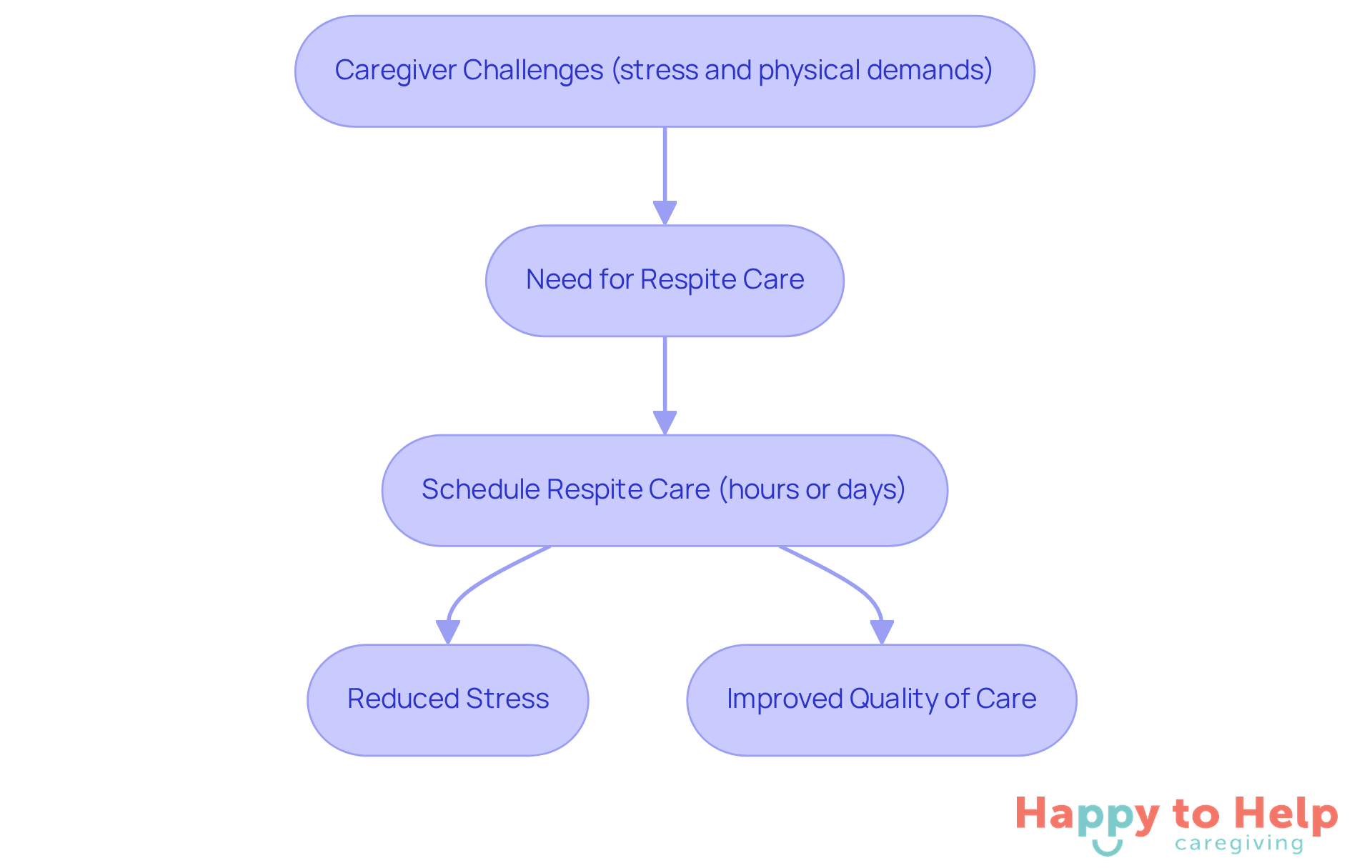 Caregiver Challenges (stress and physical demands)

Need for Respite Care

Schedule Respite Care (hours or days)

Reduced Stress

Improved Quality of Care

Happy to Help
caregiving